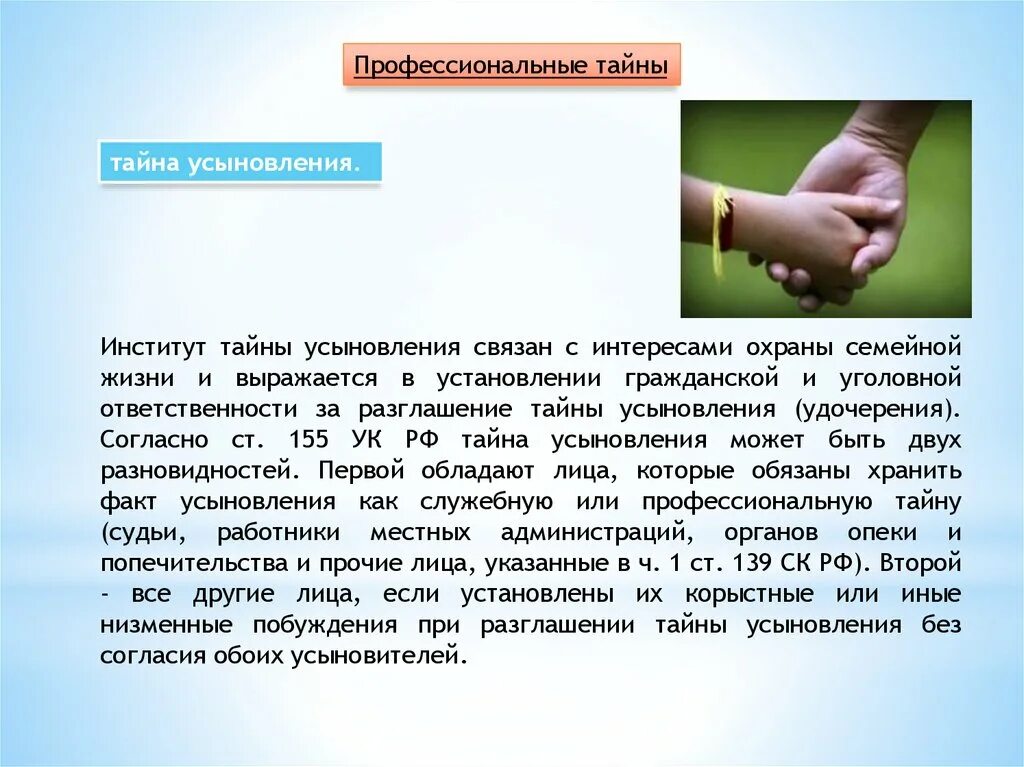 Профессиональные тайны

тайна усыновления.

Институт тайны усыновления связан с интересами охраны семейной жизни и выражается в установлении гражданской и уголовной ответственности за разглашение тайны усыновления (удочерения). Согласно ст. 155 УК РФ тайна усыновления может быть двух разновидностей. Первой обладают лица, которые обязаны хранить факт усыновления как служебную или профессиональную тайну (судьи, работники местных администраций, органов опеки и попечительства и прочие лица, указанные в ч. 1 ст. 139 СК РФ). Второй - все другие лица, если установлены их корыстные или иные низменные побуждения при разглашении тайны усыновления без согласия обоих усыновителей.